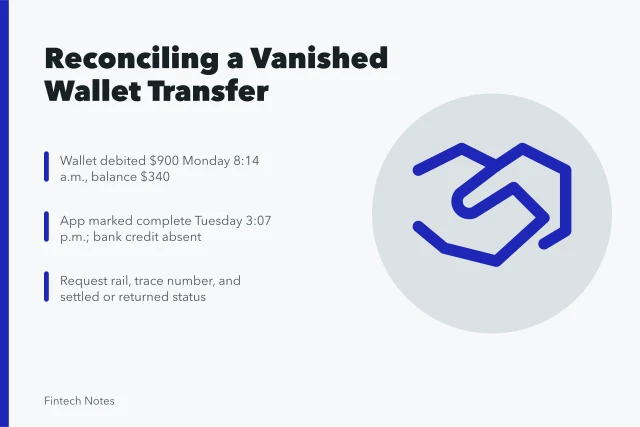 Reconciling a Vanished Wallet Transfer

Wallet debited \$900 Monday 8:14 a.m., balance \$340

App marked complete Tuesday 3:07 p.m.; bank credit absent

Request rail, trace number, and settled or returned status

Fintech Notes